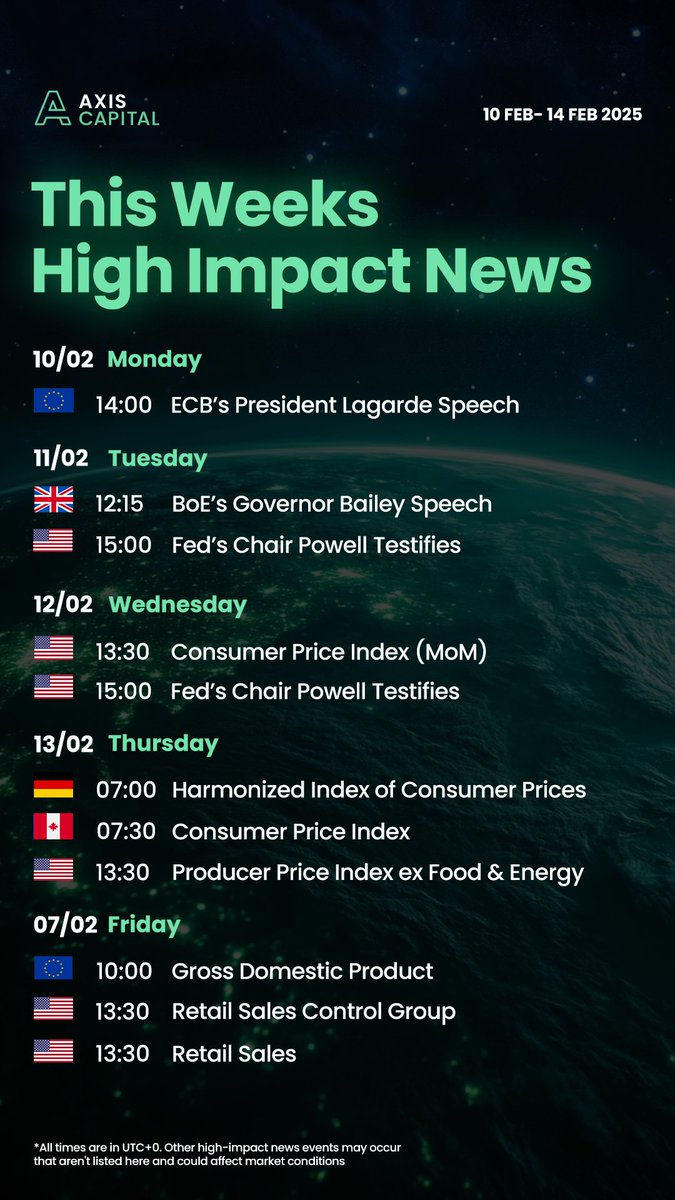 AXIS CAPITAL

10 FEB- 14 FEB 2025

This Weeks High Impact News

10/02 Monday

14:00 ECB's President Lagarde Speech

11/02 Tuesday

12:15 BoE's Governor Bailey Speech
15:00 Fed's Chair Powell Testifies

12/02 Wednesday

13:30 Consumer Price Index (MoM)
15:00 Fed's Chair Powell Testifies

13/02 Thursday

07:00 Harmonized Index of Consumer Prices
07:30 Consumer Price Index
13:30 Producer Price Index ex Food & Energy

07/02 Friday

10:00 Gross Domestic Product
13:30 Retail Sales Control Group
13:30 Retail Sales

*All times are in UTC+0. Other high-impact news events may occur that aren't listed here and could affect market conditions